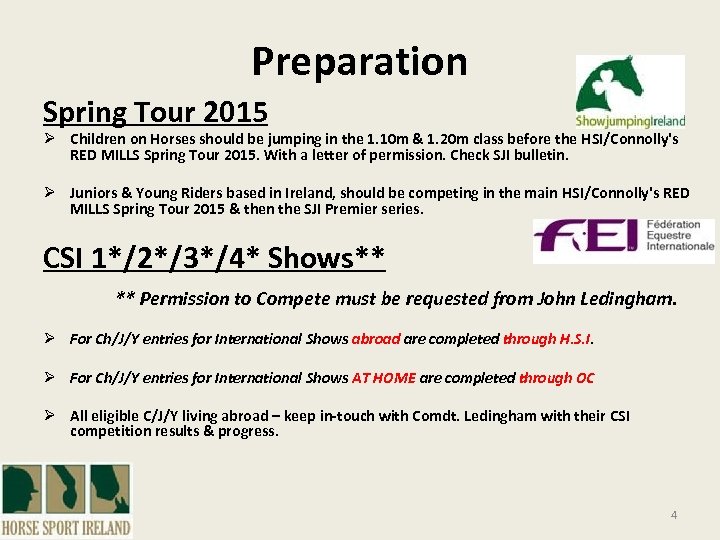 Preparation

ShowjumpingIreland

Spring Tour 2015

➢ Children on Horses should be jumping in the 1.10m & 1.20m class before the HSI/Connolly's RED MILLS Spring Tour 2015. With a letter of permission. Check SJI bulletin.

➢ Juniors & Young Riders based in Ireland, should be competing in the main HSI/Connolly's RED MILLS Spring Tour 2015 & then the SJI Premier series.

FEI Fédération Equestre Internationale

CSI 1*/2*/3*/4* Shows**

** Permission to Compete must be requested from John Ledingham.

➢ For Ch/J/Y entries for International Shows abroad are completed through H.S.I.

➢ For Ch/J/Y entries for International Shows AT HOME are completed through OC

➢ All eligible C/J/Y living abroad – keep in-touch with Comdt. Ledingham with their CSI competition results & progress.

HORSE SPORT IRELAND

4